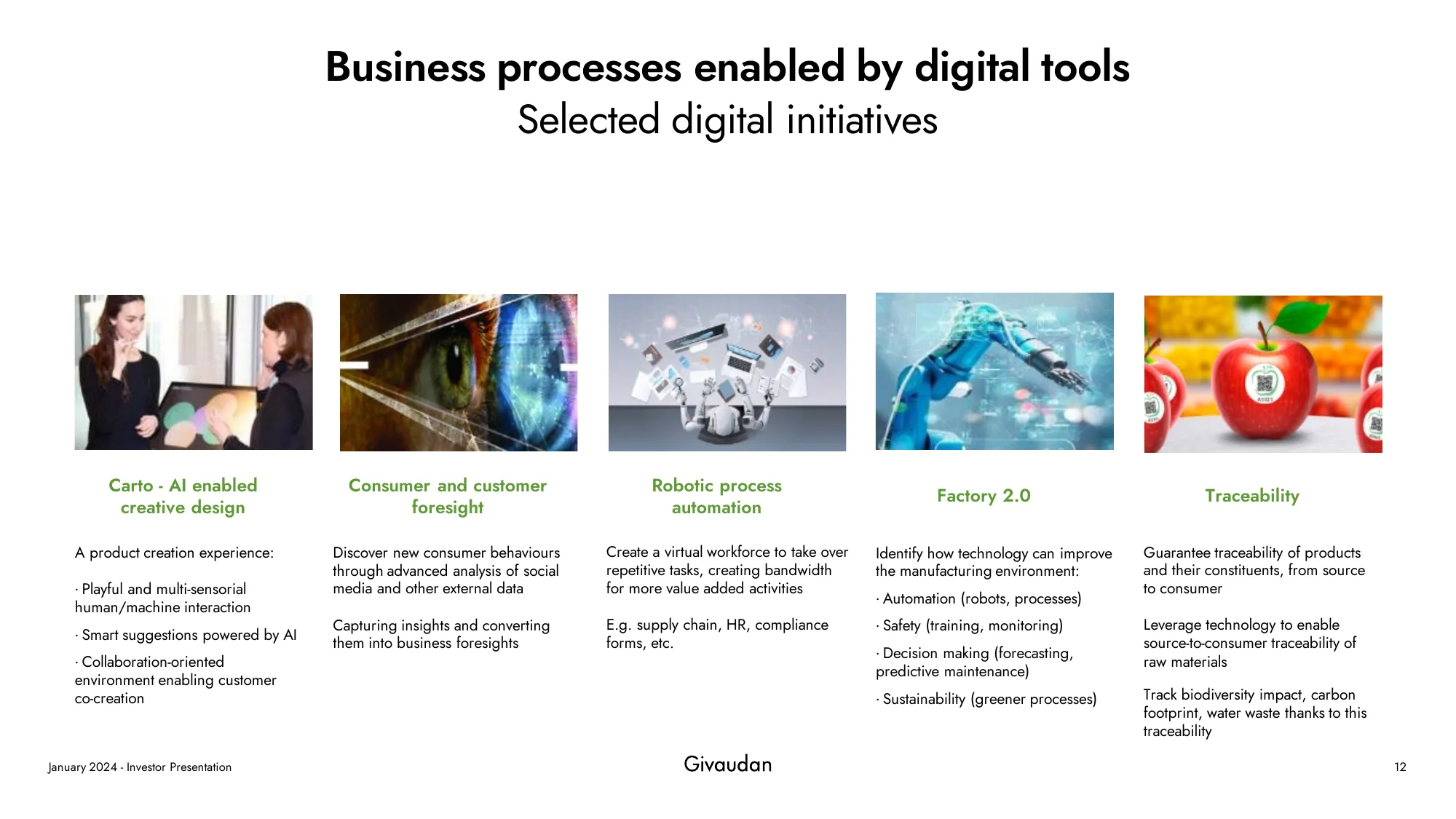 Business processes enabled by digital tools
Selected digital initiatives

Carto - AI enabled creative design

A product creation experience:

· Playful and multi-sensorial human/machine interaction

· Smart suggestions powered by AI

· Collaboration-oriented environment enabling customer co-creation

Consumer and customer foresight

Discover new consumer behaviours through advanced analysis of social media and other external data

Capturing insights and converting them into business foresights

Robotic process automation

Create a virtual workforce to take over repetitive tasks, creating bandwidth for more value added activities

E.g. supply chain, HR, compliance forms, etc.

Factory 2.0

Identify how technology can improve the manufacturing environment:

· Automation (robots, processes)

· Safety (training, monitoring)

· Decision making (forecasting, predictive maintenance)

· Sustainability (greener processes)

Traceability

Guarantee traceability of products and their constituents, from source to consumer

Leverage technology to enable source-to-consumer traceability of raw materials

Track biodiversity impact, carbon footprint, water waste thanks to this traceability

January 2024 - Investor Presentation
Givaudan
12